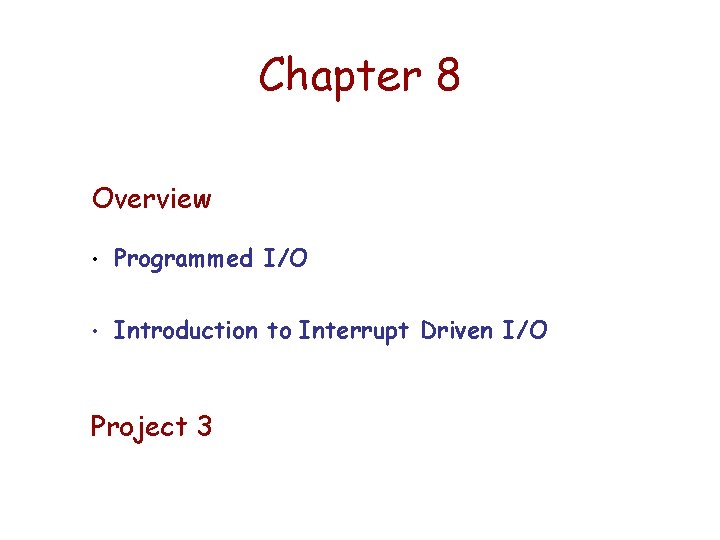 Chapter 8

Overview

• Programmed I/O

• Introduction to Interrupt Driven I/O

Project 3